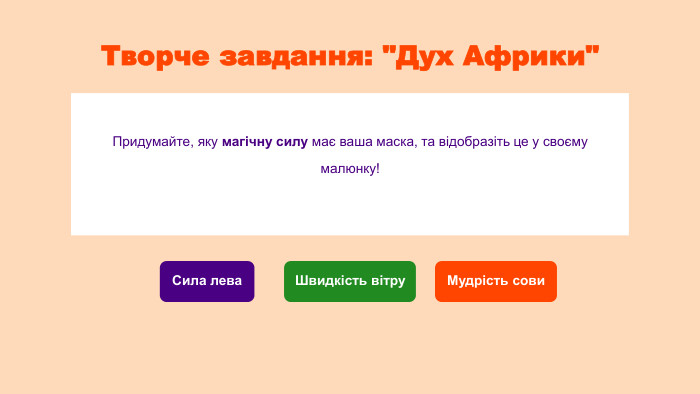 Творче завдання: "Дух Африки"

Придумайте, яку магічну силу має ваша маска, та відобразіть це у своєму малюнку!

Сила лева

Швидкість вітру

Мудрість сови